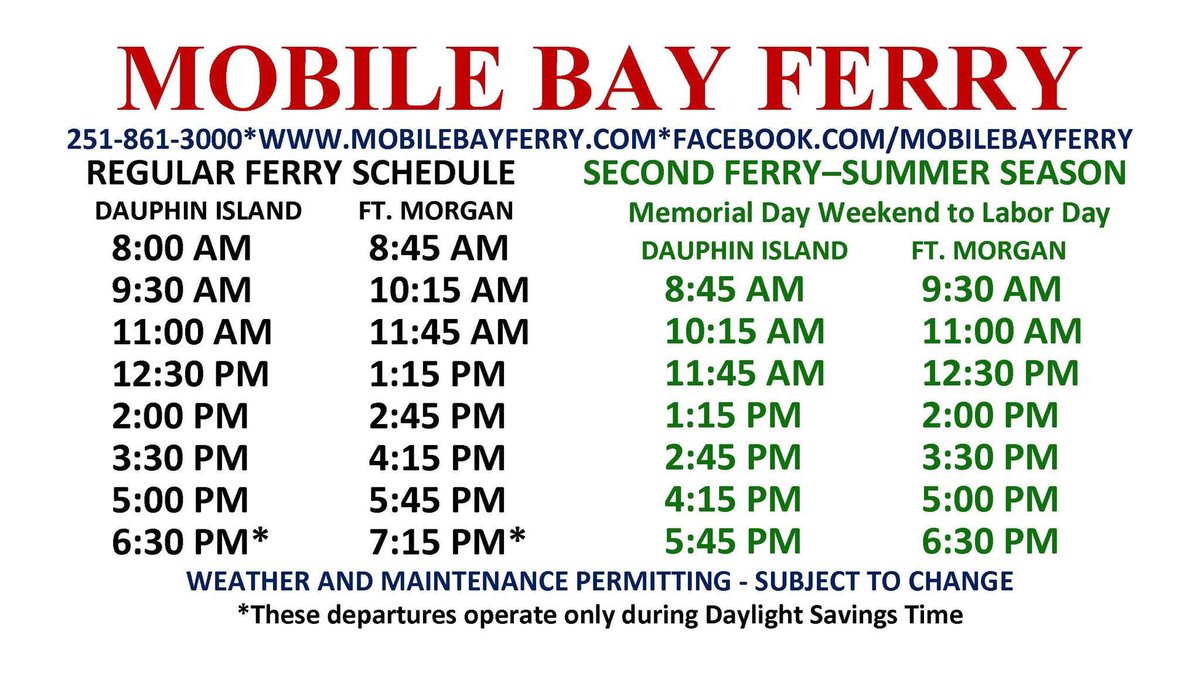 MOBILE BAY FERRY

251-861-3000*WWW.MOBILEBAYFERRY.COM*FACEBOOK.COM/MOBILEBAYFERRY

REGULAR FERRY SCHEDULE

| DAUPHIN ISLAND | FT. MORGAN |
|---|---|
| 8:00 AM | 8:45 AM |
| 9:30 AM | 10:15 AM |
| 11:00 AM | 11:45 AM |
| 12:30 PM | 1:15 PM |
| 2:00 PM | 2:45 PM |
| 3:30 PM | 4:15 PM |
| 5:00 PM | 5:45 PM |
| 6:30 PM* | 7:15 PM* |

SECOND FERRY–SUMMER SEASON

Memorial Day Weekend to Labor Day

| DAUPHIN ISLAND | FT. MORGAN |
|---|---|
| 8:45 AM | 9:30 AM |
| 10:15 AM | 11:00 AM |
| 11:45 AM | 12:30 PM |
| 1:15 PM | 2:00 PM |
| 2:45 PM | 3:30 PM |
| 4:15 PM | 5:00 PM |
| 5:45 PM | 6:30 PM |

WEATHER AND MAINTENANCE PERMITTING - SUBJECT TO CHANGE

*These departures operate only during Daylight Savings Time